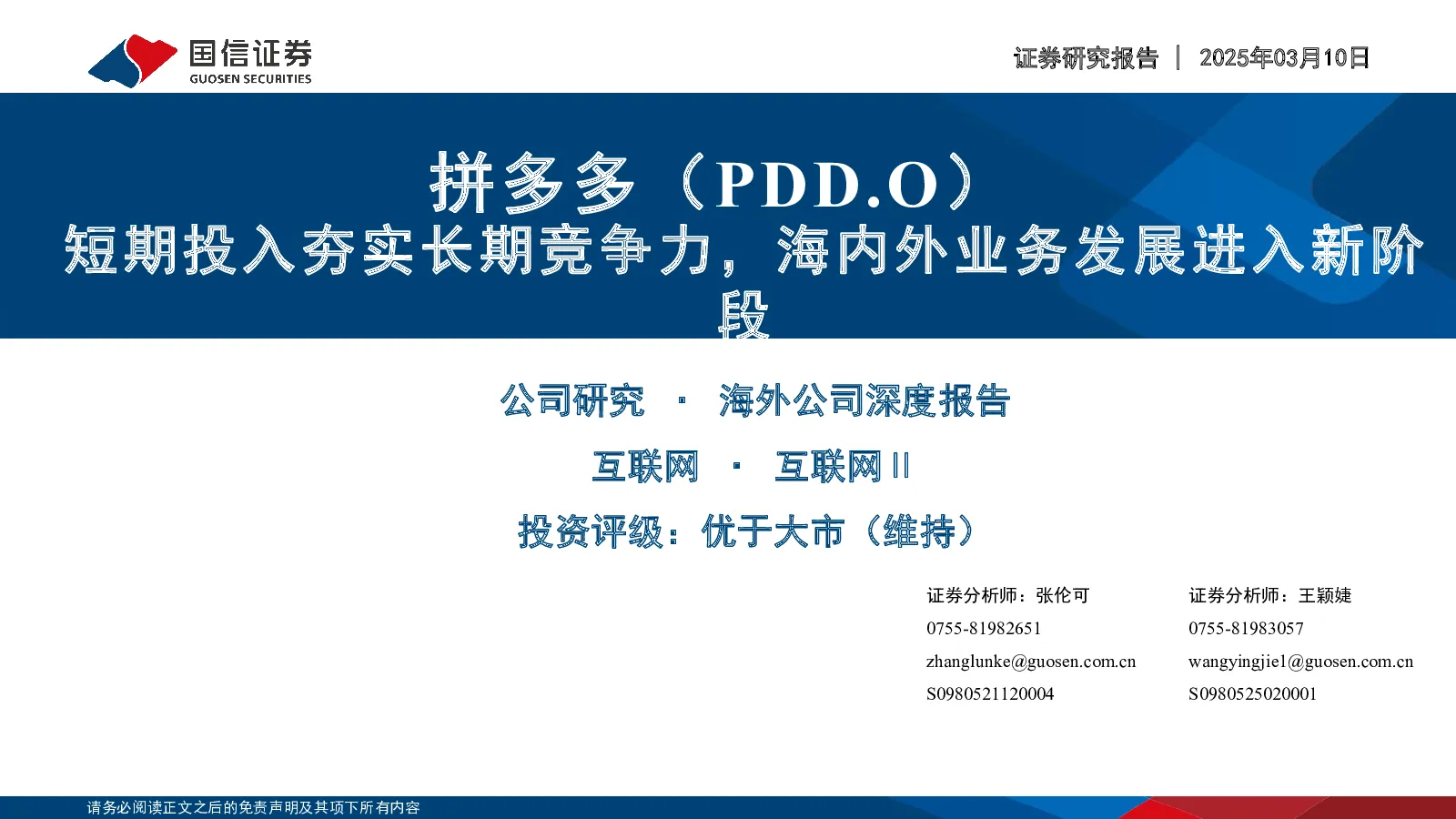 国信证券
GUOSEN SECURITIES

证券研究报告 | 2025年03月10日

拼多多（PDD.O）
短期投入夯实长期竞争力，海内外业务发展进入新阶段

公司研究 · 海外公司深度报告

互联网 · 互联网II

投资评级：优于大市（维持）

证券分析师：张伦可
0755-81982651
zhanglunke@guosen.com.cn
S0980521120004

证券分析师：王颖婕
0755-81983057
wangyingjie1@guosen.com.cn
S0980525020001

请务必阅读正文之后的免责声明及其项下所有内容